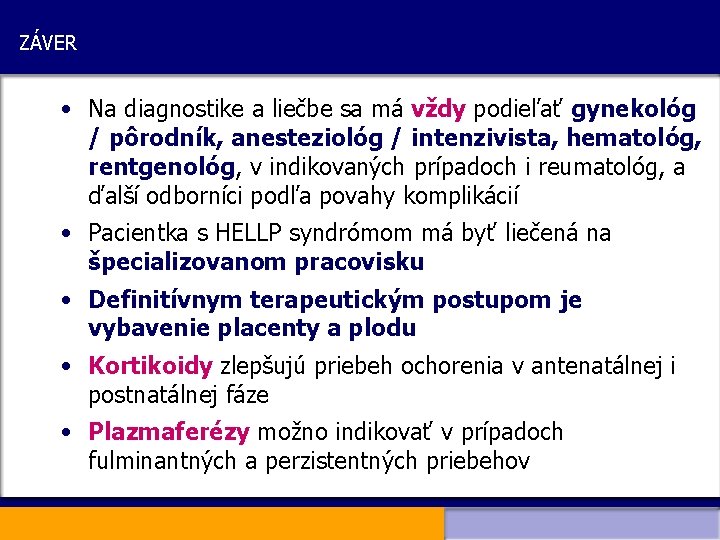 ZÁVER

• Na diagnostike a liečbe sa má vždy podieľať gynekológ / pôrodník, anesteziológ / intenzivista, hematológ, rentgenológ, v indikovaných prípadoch i reumatológ, a ďalší odborníci podľa povahy komplikácií

• Pacientka s HELLP syndrómom má byť liečená na špecializovanom pracovisku

• Definitívnym terapeutickým postupom je vybavenie placenty a plodu

• Kortikoidy zlepšujú priebeh ochorenia v antenatálnej i postnatálnej fáze

• Plazmaferézy možno indikovať v prípadoch fulminantných a perzistentných priebehov